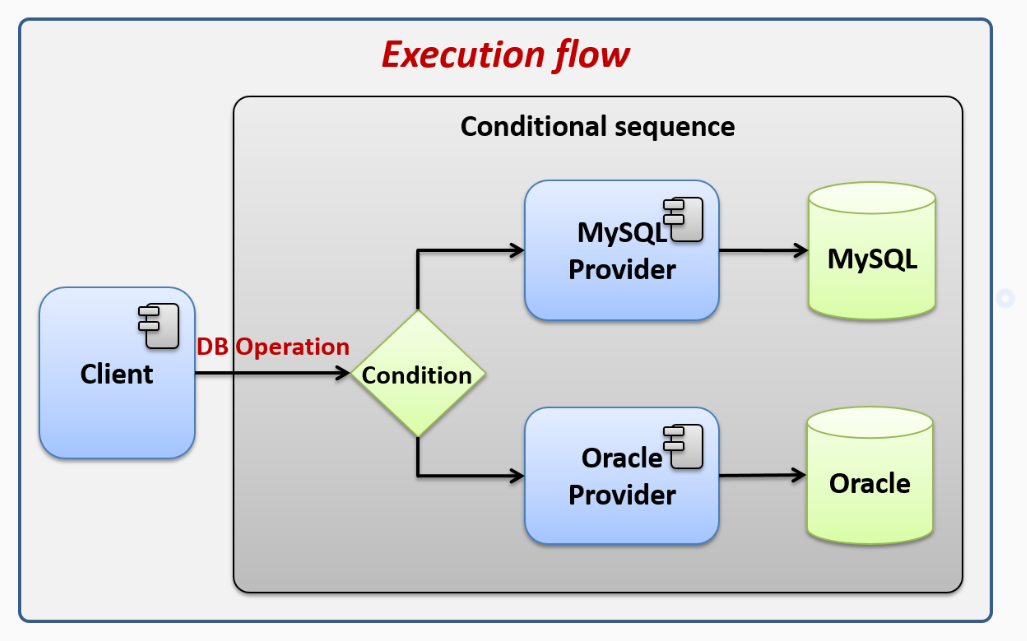 Execution flow

Conditional sequence

Client

DB Operation

Condition

MySQL Provider

MySQL

Oracle Provider

Oracle